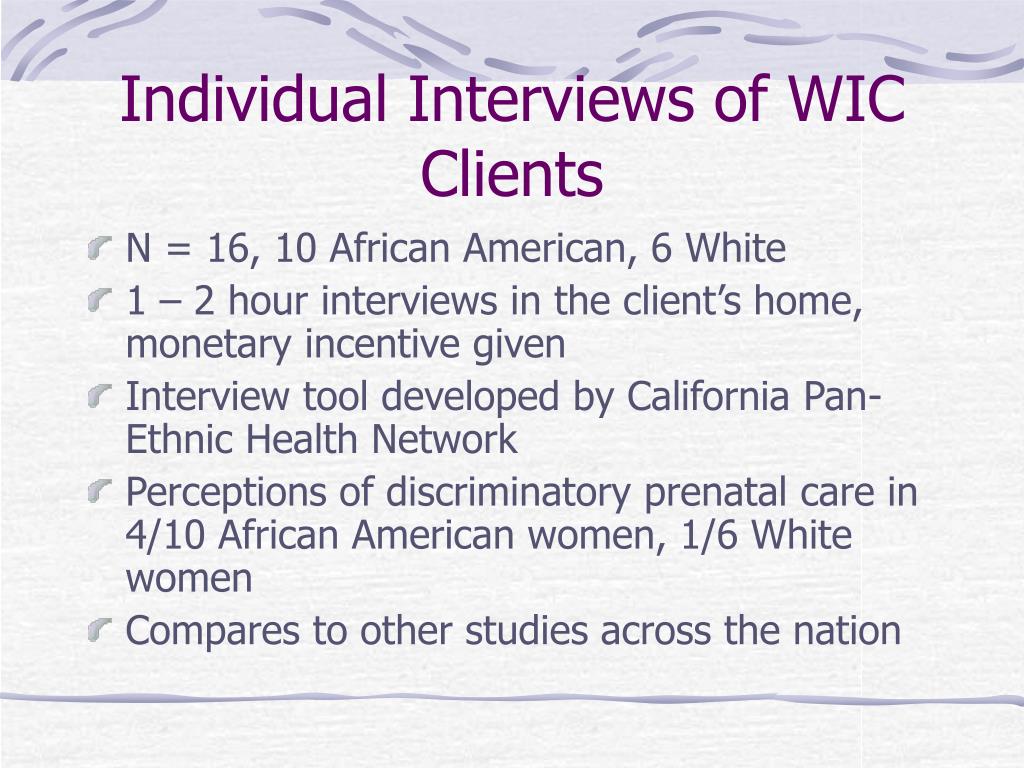 Individual Interviews of WIC Clients

N = 16, 10 African American, 6 White

1 – 2 hour interviews in the client's home, monetary incentive given

Interview tool developed by California Pan-Ethnic Health Network

Perceptions of discriminatory prenatal care in 4/10 African American women, 1/6 White women

Compares to other studies across the nation